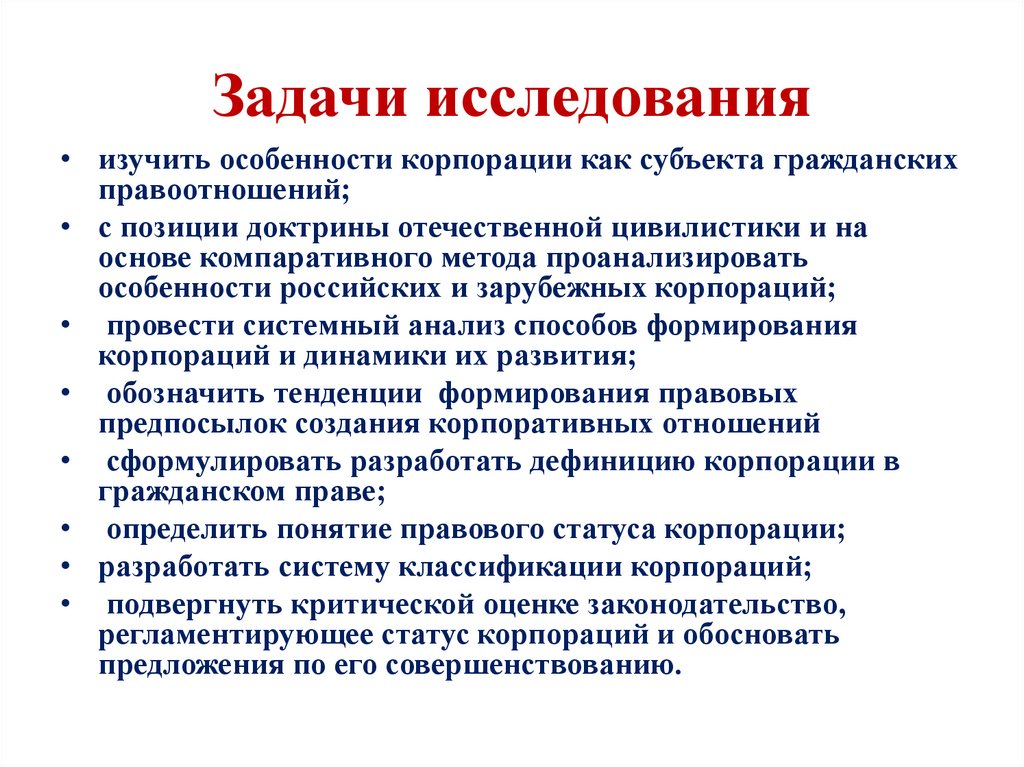 Задачи исследования

• изучить особенности корпорации как субъекта гражданских правоотношений;
• с позиции доктрины отечественной цивилистики и на основе компаративного метода проанализировать особенности российских и зарубежных корпораций;
• провести системный анализ способов формирования корпораций и динамики их развития;
• обозначить тенденции формирования правовых предпосылок создания корпоративных отношений
• сформулировать разработать дефиницию корпорации в гражданском праве;
• определить понятие правового статуса корпорации;
• разработать систему классификации корпораций;
• подвергнуть критической оценке законодательство, регламентирующее статус корпораций и обосновать предложения по его совершенствованию.